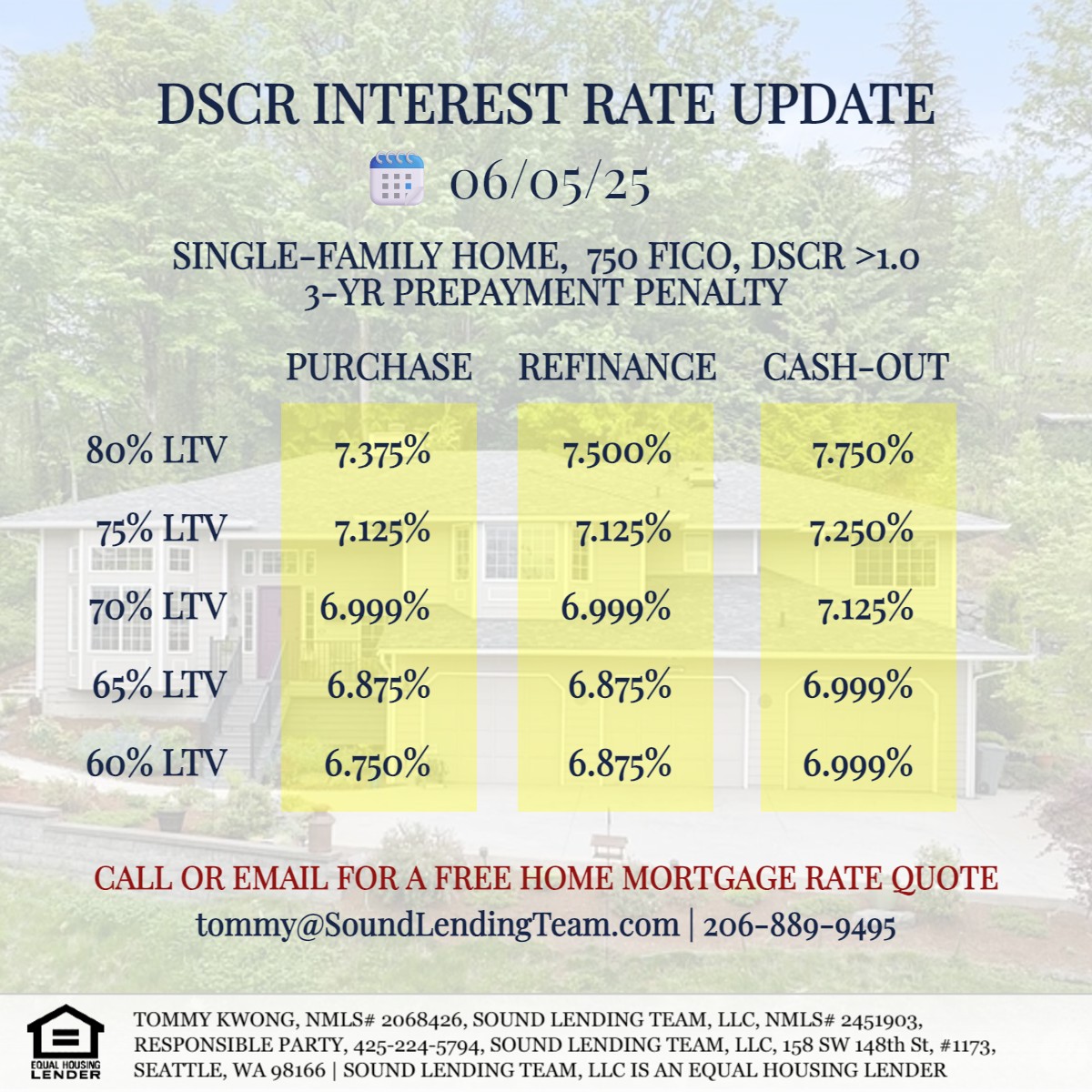 DSCR INTEREST RATE UPDATE

06/05/25

SINGLE-FAMILY HOME, 750 FICO, DSCR >1.0
3-YR PREPAYMENT PENALTY

| | PURCHASE | REFINANCE | CASH-OUT |
|---|---|---|---|
| 80% LTV | 7.375% | 7.500% | 7.750% |
| 75% LTV | 7.125% | 7.125% | 7.250% |
| 70% LTV | 6.999% | 6.999% | 7.125% |
| 65% LTV | 6.875% | 6.875% | 6.999% |
| 60% LTV | 6.750% | 6.875% | 6.999% |

CALL OR EMAIL FOR A FREE HOME MORTGAGE RATE QUOTE
tommy@SoundLendingTeam.com | 206-889-9495

EQUAL HOUSING LENDER

TOMMY KWONG, NMLS# 2068426, SOUND LENDING TEAM, LLC, NMLS# 2451903, RESPONSIBLE PARTY, 425-224-5794, SOUND LENDING TEAM, LLC, 158 SW 148th St, #1173, SEATTLE, WA 98166 | SOUND LENDING TEAM, LLC IS AN EQUAL HOUSING LENDER